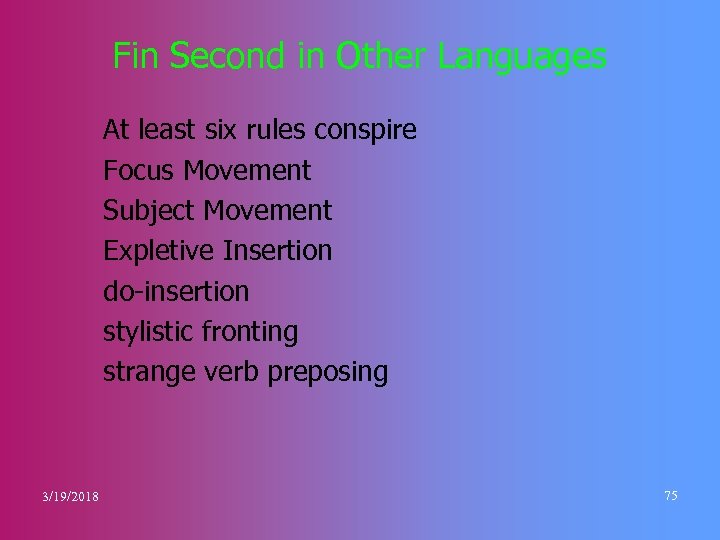 Fin Second in Other Languages

At least six rules conspire
Focus Movement
Subject Movement
Expletive Insertion
do-insertion
stylistic fronting
strange verb preposing

3/19/2018

75